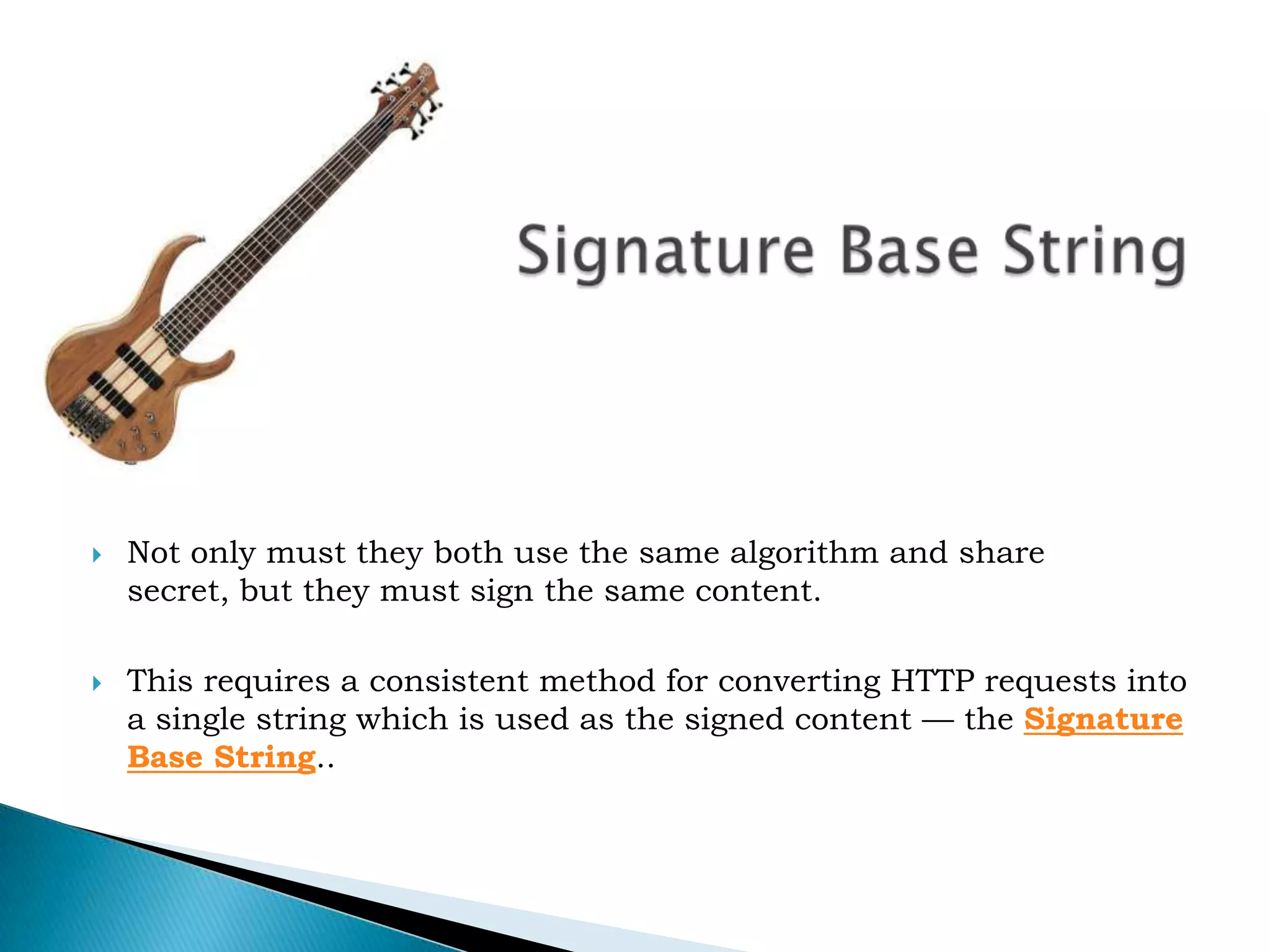 Signature Base String

Not only must they both use the same algorithm and share secret, but they must sign the same content.

This requires a consistent method for converting HTTP requests into a single string which is used as the signed content — the Signature Base String..